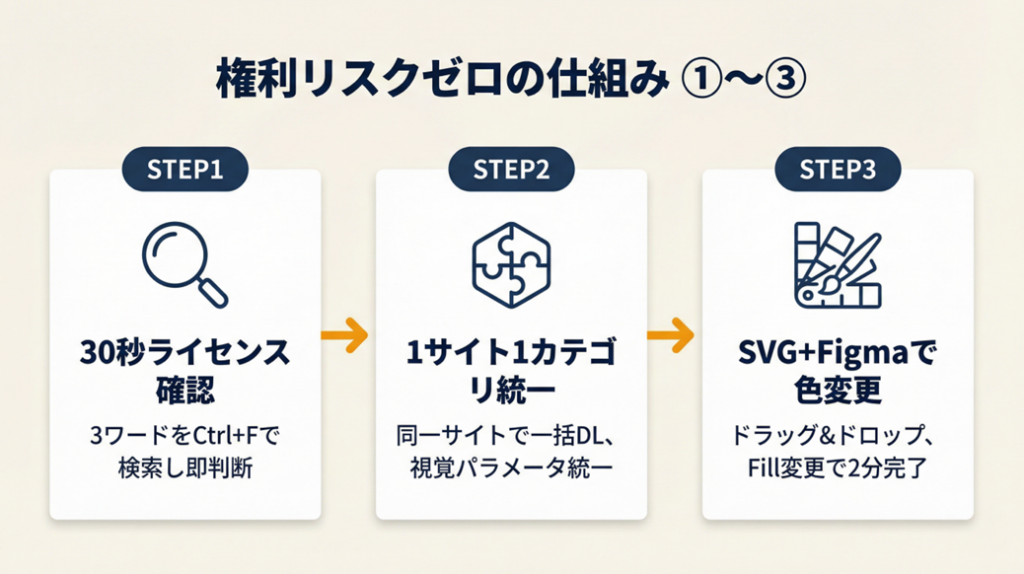 権利リスクゼロの仕組み ①〜③

STEP1

30秒ライセンス確認

3ワードをCtrl+Fで検索し即判断

STEP2

1サイト1カテゴリ統一

同一サイトで一括DL、視覚パラメータ統一

STEP3

SVG+Figmaで色変更

ドラッグ&ドロップ、Fill変更で2分完了